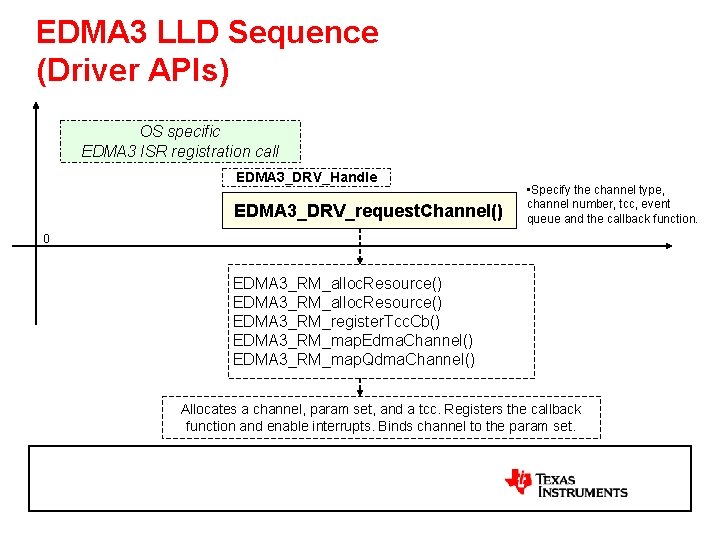 EDMA3 LLD Sequence (Driver APIs)

OS specific
EDMA3 ISR registration call

EDMA3_DRV_Handle

EDMA3_DRV_requestChannel()

•Specify the channel type, channel number, tcc, event queue and the callback function.

0

EDMA3_RM_allocResource()
EDMA3_RM_allocResource()
EDMA3_RM_registerTccCb()
EDMA3_RM_mapEdmaChannel()
EDMA3_RM_mapQdmaChannel()

Allocates a channel, param set, and a tcc. Registers the callback function and enable interrupts. Binds channel to the param set.

TEXAS INSTRUMENTS